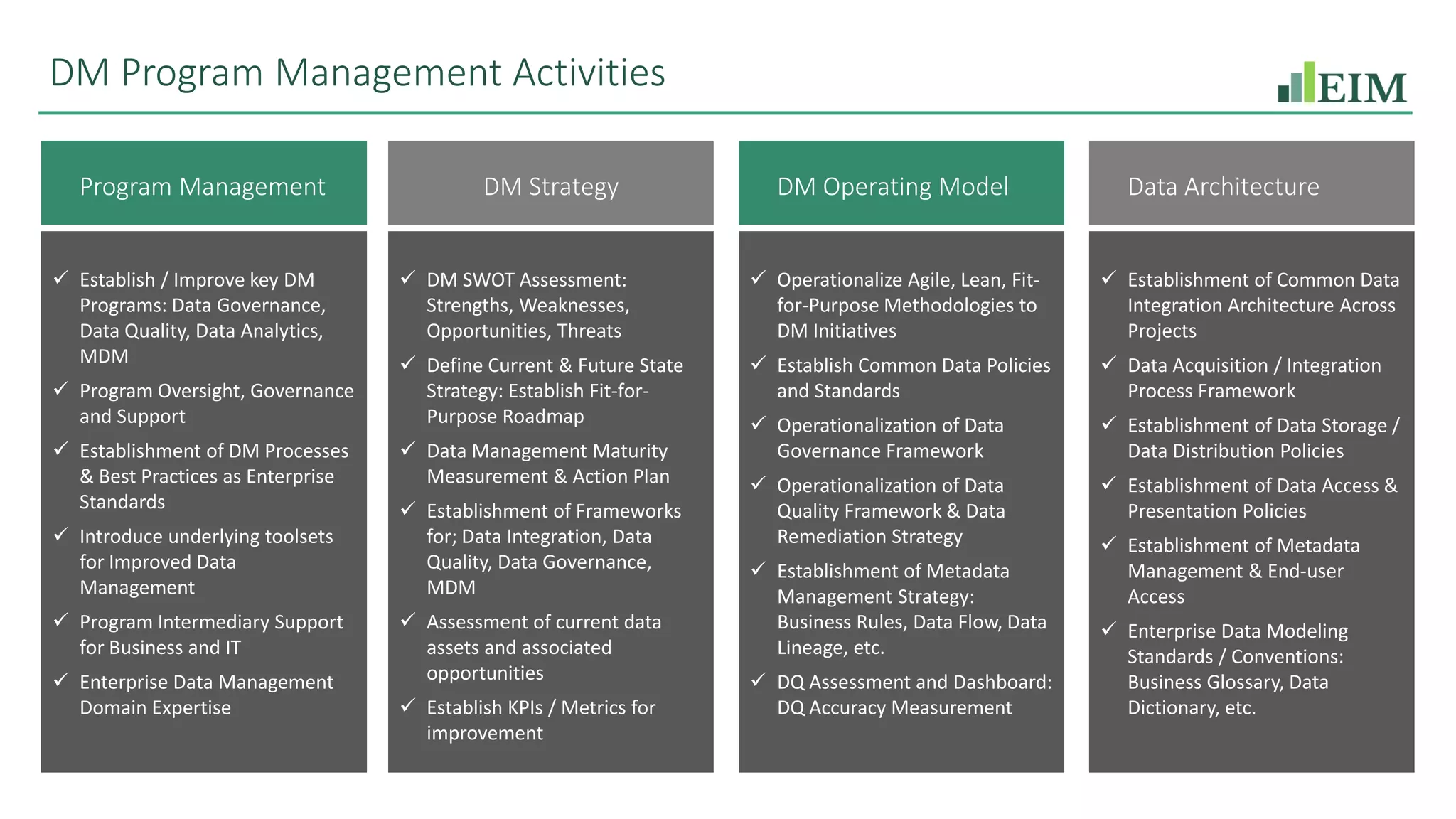 DM Program Management Activities

EIM

Program Management

✓ Establish / Improve key DM Programs: Data Governance, Data Quality, Data Analytics, MDM
✓ Program Oversight, Governance and Support
✓ Establishment of DM Processes & Best Practices as Enterprise Standards
✓ Introduce underlying toolsets for Improved Data Management
✓ Program Intermediary Support for Business and IT
✓ Enterprise Data Management Domain Expertise

DM Strategy

✓ DM SWOT Assessment: Strengths, Weaknesses, Opportunities, Threats
✓ Define Current & Future State Strategy: Establish Fit-for-Purpose Roadmap
✓ Data Management Maturity Measurement & Action Plan
✓ Establishment of Frameworks for; Data Integration, Data Quality, Data Governance, MDM
✓ Assessment of current data assets and associated opportunities
✓ Establish KPIs / Metrics for improvement

DM Operating Model

✓ Operationalize Agile, Lean, Fit-for-Purpose Methodologies to DM Initiatives
✓ Establish Common Data Policies and Standards
✓ Operationalization of Data Governance Framework
✓ Operationalization of Data Quality Framework & Data Remediation Strategy
✓ Establishment of Metadata Management Strategy: Business Rules, Data Flow, Data Lineage, etc.
✓ DQ Assessment and Dashboard: DQ Accuracy Measurement

Data Architecture

✓ Establishment of Common Data Integration Architecture Across Projects
✓ Data Acquisition / Integration Process Framework
✓ Establishment of Data Storage / Data Distribution Policies
✓ Establishment of Data Access & Presentation Policies
✓ Establishment of Metadata Management & End-user Access
✓ Enterprise Data Modeling Standards / Conventions: Business Glossary, Data Dictionary, etc.